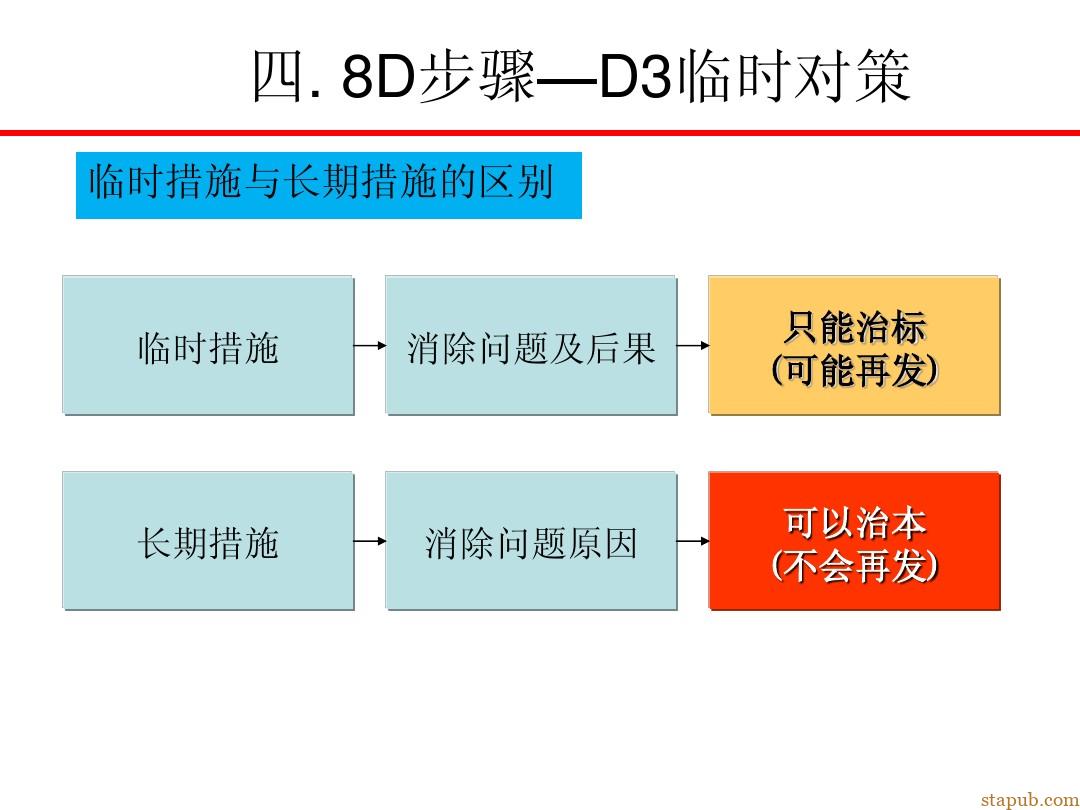 四. 8D步骤—D3临时对策

临时措施与长期措施的区别

临时措施

消除问题及后果

只能治标
(可能再发)

长期措施

消除问题原因

可以治本
(不会再发)

stapub.com